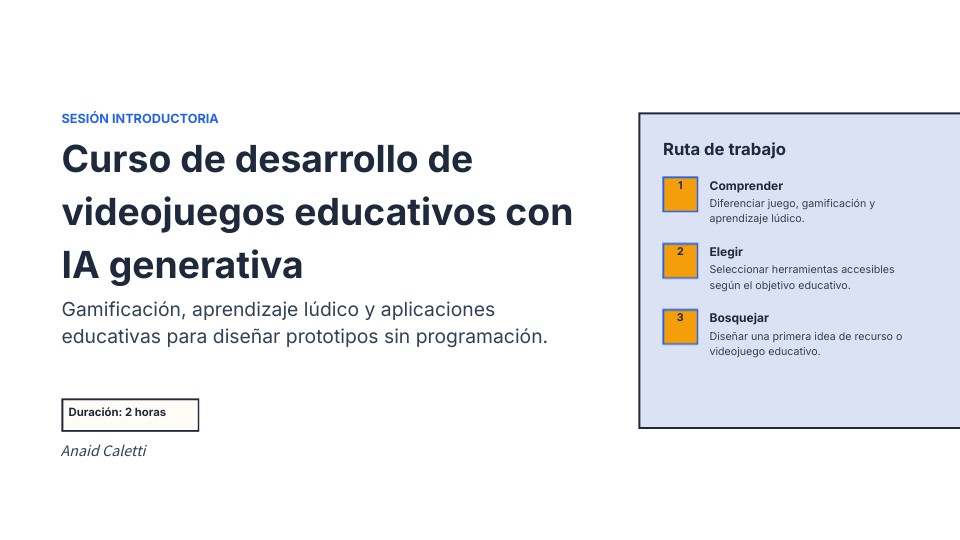 SESIÓN INTRODUCTORIA

Curso de desarrollo de videojuegos educativos con IA generativa

Gamificación, aprendizaje lúdico y aplicaciones educativas para diseñar prototipos sin programación.

Duración: 2 horas

Anaid Caletti

Ruta de trabajo

1
Comprender
Diferenciar juego, gamificación y aprendizaje lúdico.

2
Elegir
Seleccionar herramientas accesibles según el objetivo educativo.

3
Bosquejar
Diseñar una primera idea de recurso o videojuego educativo.